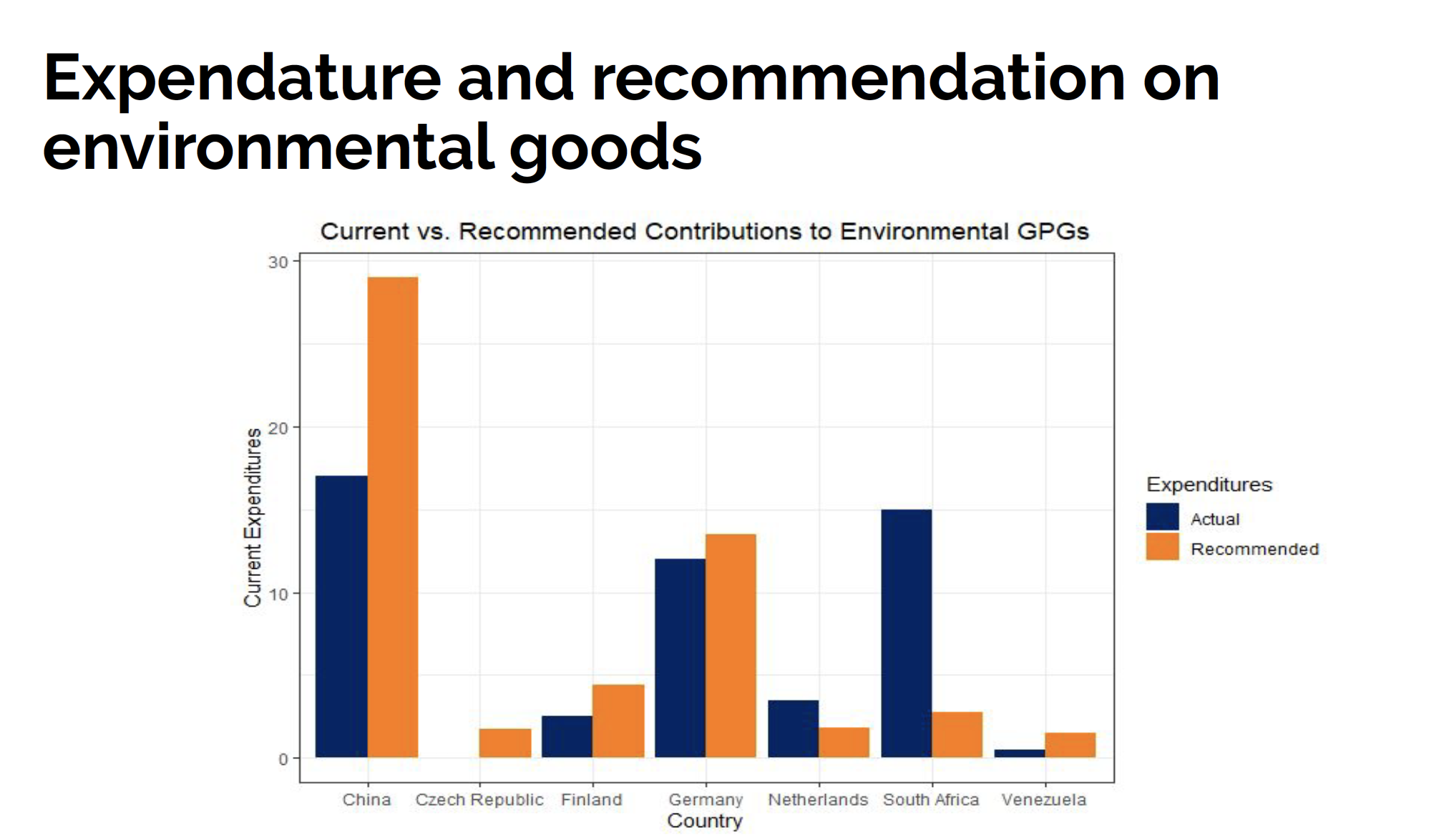 Expendature and recommendation on environmental goods

Current vs. Recommended Contributions to Environmental GPGs

Current Expenditures

30

20

10

0

China
Czech Republic
Finland
Germany
Netherlands
South Africa
Venezuela

Country

Expenditures
Actual
Recommended